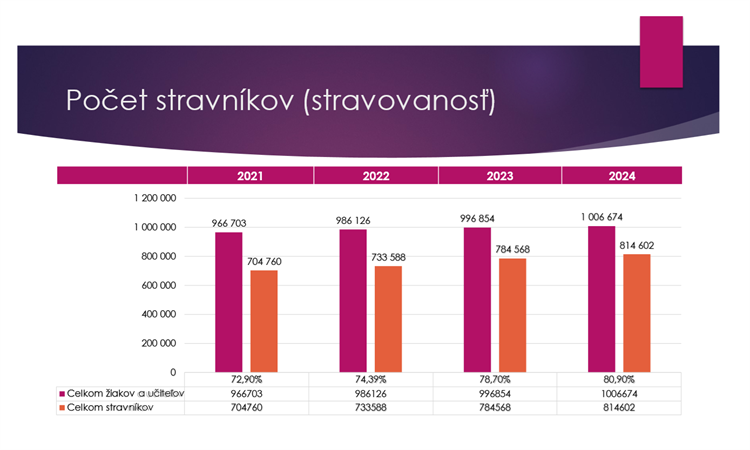 Počet stravníkov (stravovanosť)

| | 2021 | 2022 | 2023 | 2024 |
|---|---|---|---|---|

1 200 000
1 000 000
800 000
600 000
400 000
200 000
0

966 703
704 760
986 126
733 588
996 854
784 568
1 006 674
814 602

| | 72,90% | 74,39% | 78,70% | 80,90% |
|---|---|---|---|---|
| Celkom žiakov a učiteľov | 966703 | 986126 | 996854 | 1006674 |
| Celkom stravníkov | 704760 | 733588 | 784568 | 814602 |